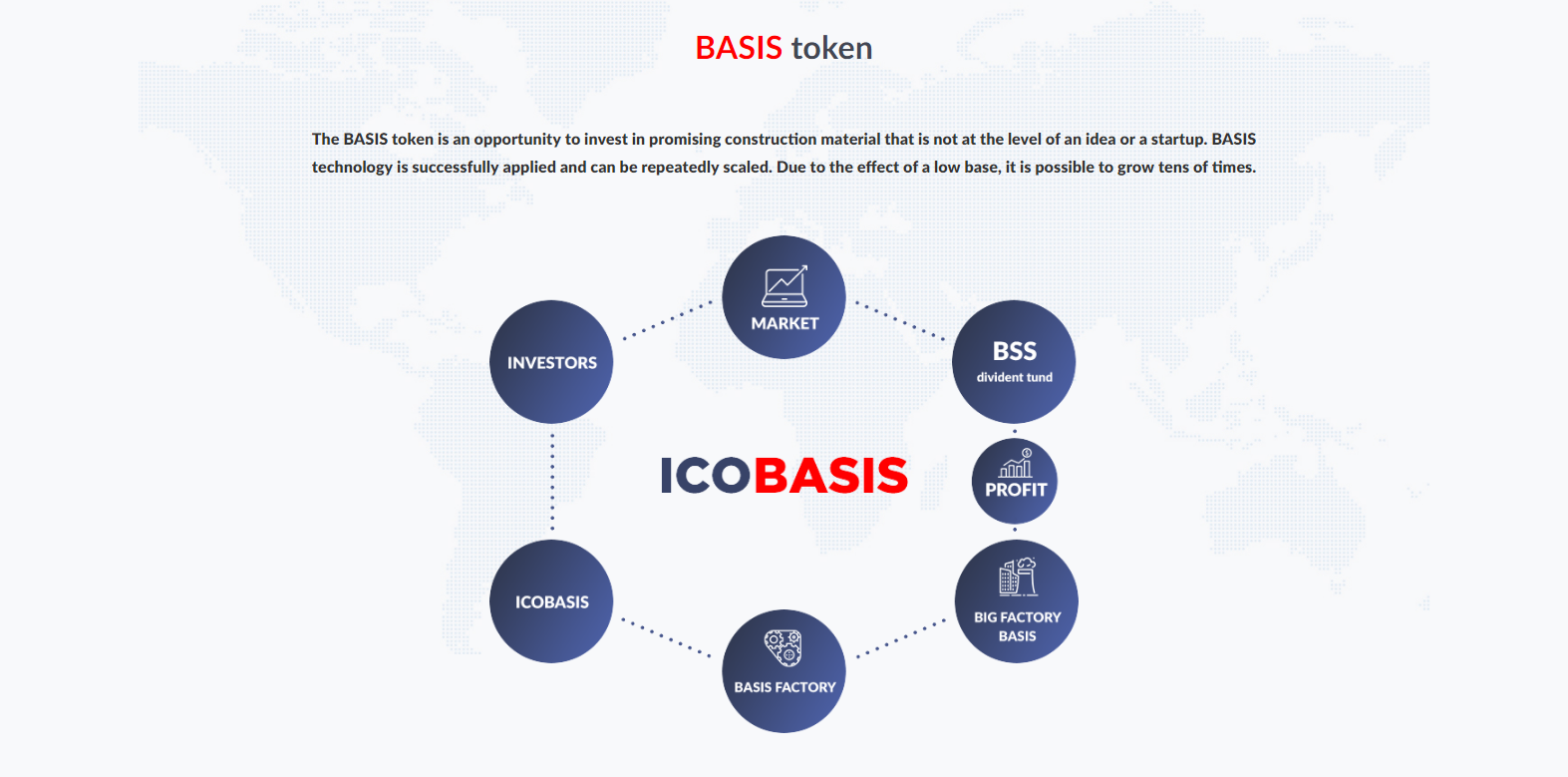 BASIS token

The BASIS token is an opportunity to invest in promising construction material that is not at the level of an idea or a startup. BASIS technology is successfully applied and can be repeatedly scaled. Due to the effect of a low base, it is possible to grow tens of times.

MARKET

INVESTORS

BSS
divident tund

ICOBASIS

PROFIT

ICOBASIS

BIG FACTORY BASIS

BASIS FACTORY